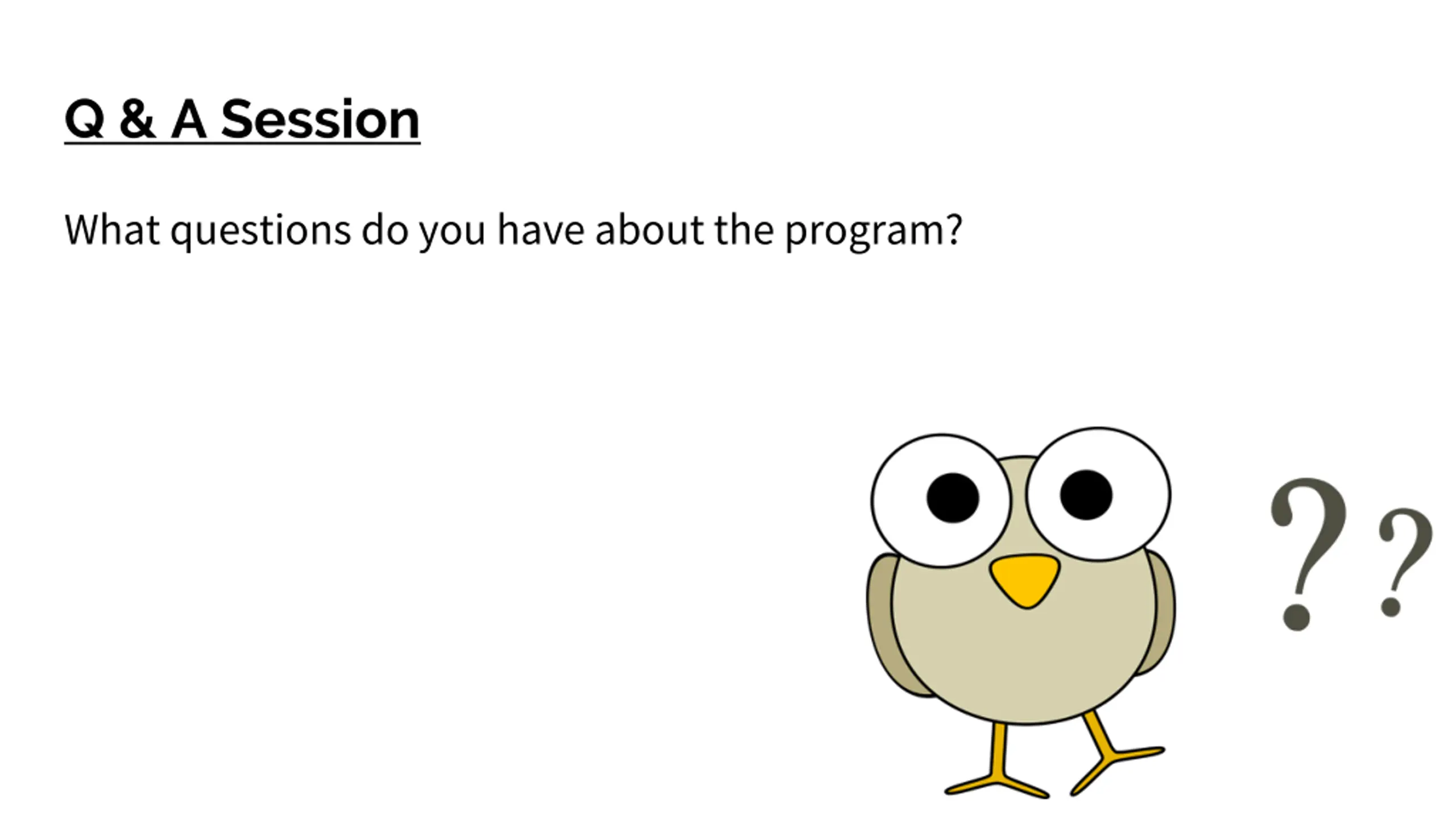 Q & A Session

What questions do you have about the program?

??